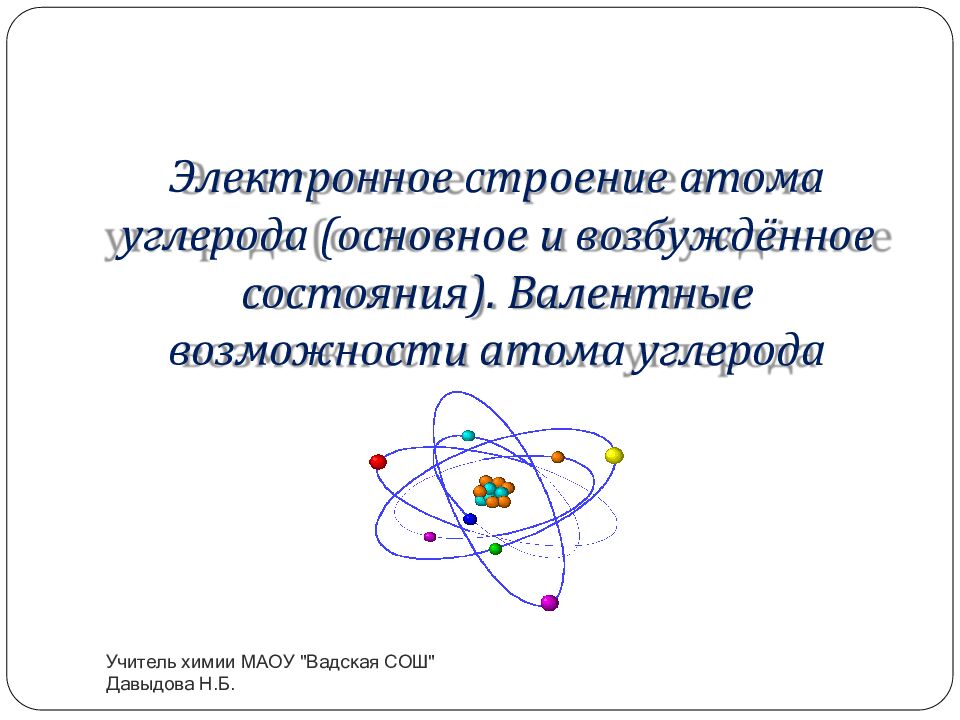 Электронное строение атома углерода (основное и возбуждённое состояния). Валентные возможности атома углерода

Учитель химии МАОУ "Вадская СОШ"
Давыдова Н.Б.